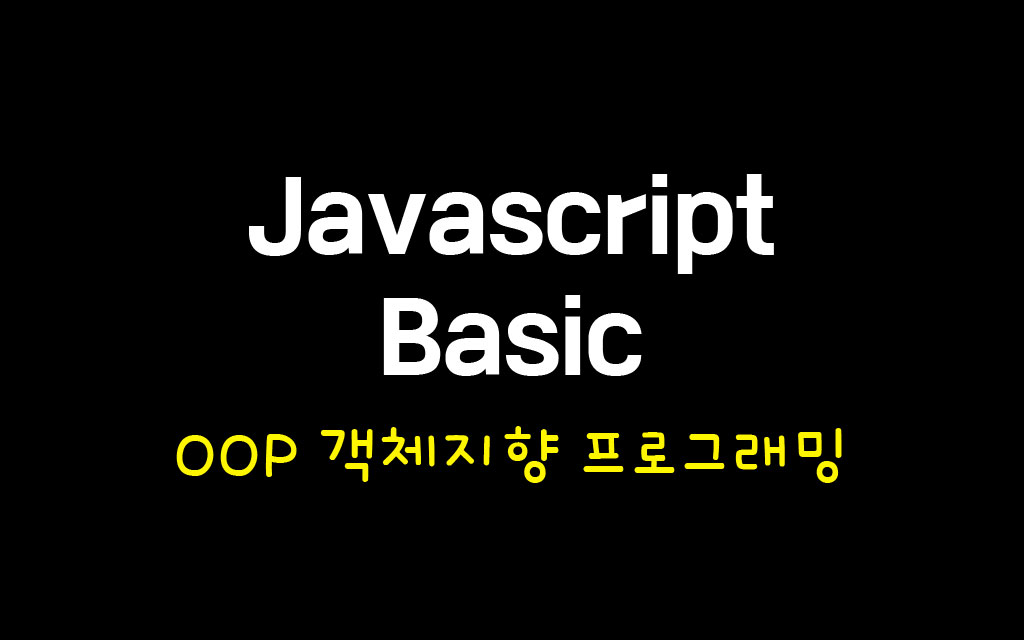 Javascript
Basic

OOP 객체지향 프로그래밍